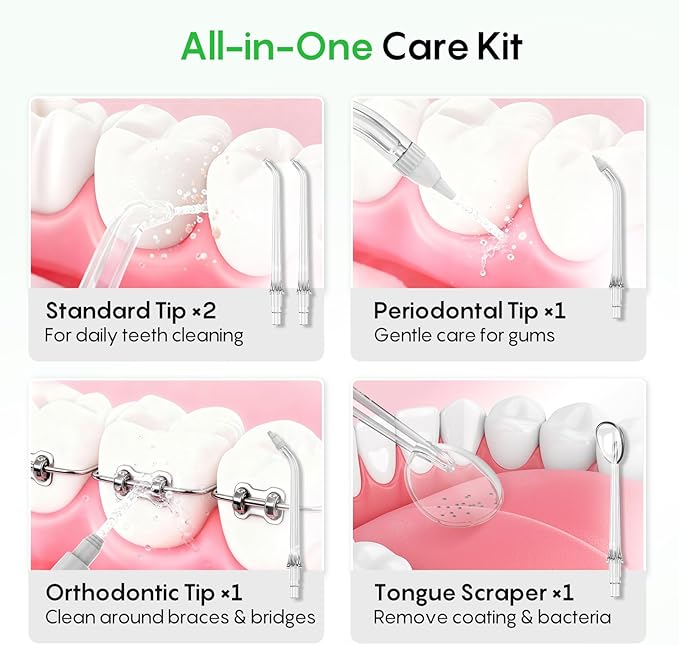 All-in-One Care Kit

Standard Tip ×2
For daily teeth cleaning

Periodontal Tip ×1
Gentle care for gums

Orthodontic Tip ×1
Clean around braces & bridges

Tongue Scraper ×1
Remove coating & bacteria